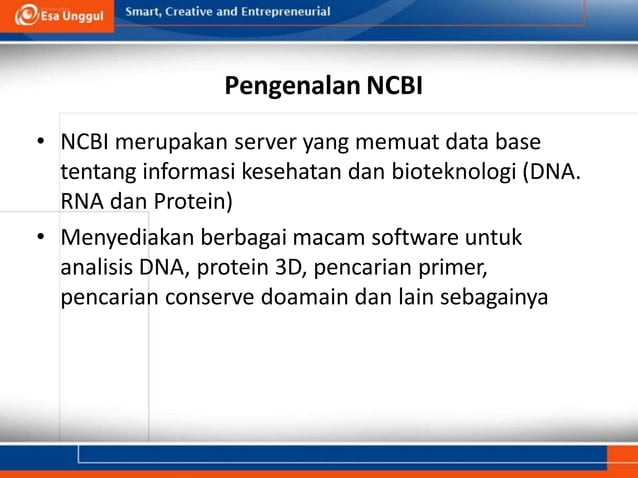 Esa Unggul

Smart, Creative and Entrepreneurial

Pengenalan NCBI

• NCBI merupakan server yang memuat data base tentang informasi kesehatan dan bioteknologi (DNA. RNA dan Protein)

• Menyediakan berbagai macam software untuk analisis DNA, protein 3D, pencarian primer, pencarian conserve doamain dan lain sebagainya